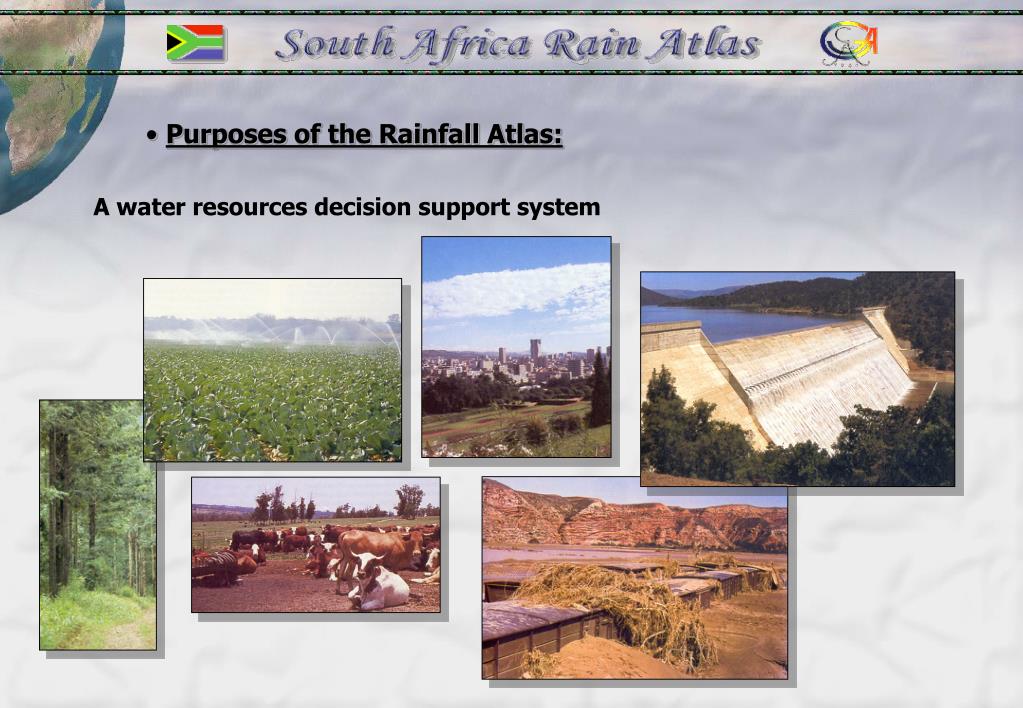 South Africa Rain Atlas

• Purposes of the Rainfall Atlas:

A water resources decision support system